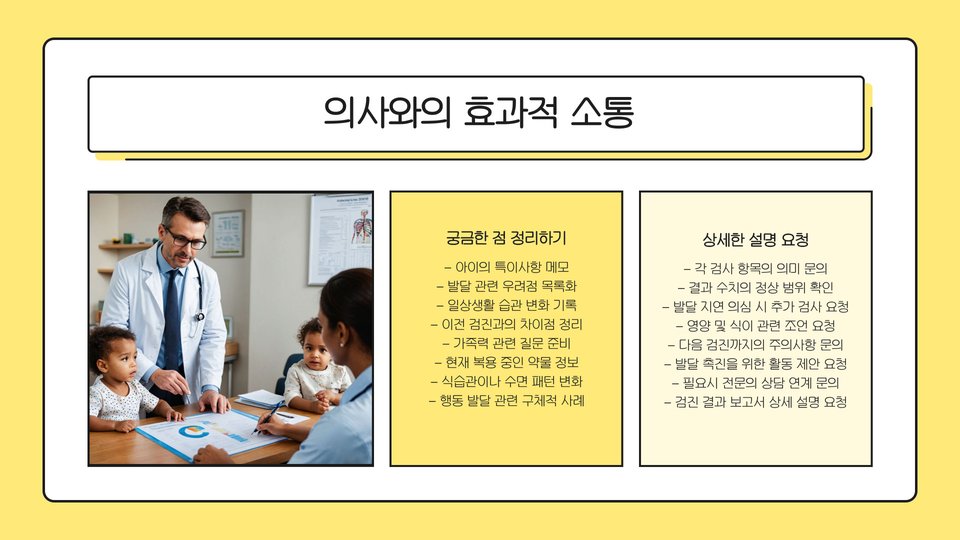 의사와의 효과적 소통

궁금한 점 정리하기

- 아이의 특이사항 메모
- 발달 관련 우려점 목록화
- 일상생활 습관 변화 기록
- 이전 검진과의 차이점 정리
- 가족력 관련 질문 준비
- 현재 복용 중인 약물 정보
- 식습관이나 수면 패턴 변화
- 행동 발달 관련 구체적 사례

상세한 설명 요청

- 각 검사 항목의 의미 문의
- 결과 수치의 정상 범위 확인
- 발달 지연 의심 시 추가 검사 요청
- 영양 및 식이 관련 조언 요청
- 다음 검진까지의 주의사항 문의
- 발달 촉진을 위한 활동 제안 요청
- 필요시 전문의 상담 연계 문의
- 검진 결과 보고서 상세 설명 요청